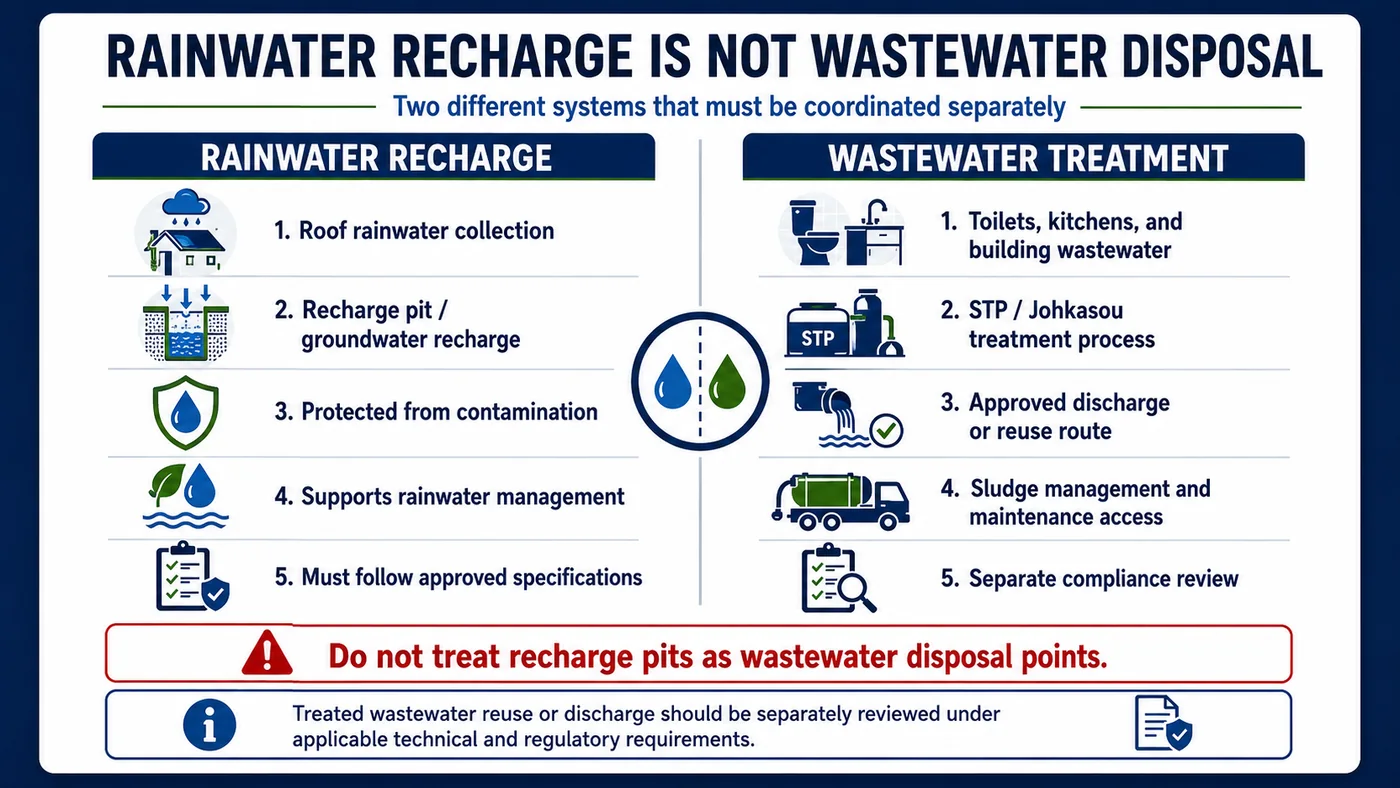 RAINWATER RECHARGE IS NOT WASTEWATER DISPOSAL

Two different systems that must be coordinated separately

RAINWATER RECHARGE

1. Roof rainwater collection

2. Recharge pit / groundwater recharge

3. Protected from contamination

4. Supports rainwater management

5. Must follow approved specifications

WASTEWATER TREATMENT

1. Toilets, kitchens, and building wastewater

STP

2. STP / Johkasou treatment process

3. Approved discharge or reuse route

4. Sludge management and maintenance access

5. Separate compliance review

Do not treat recharge pits as wastewater disposal points.

Treated wastewater reuse or discharge should be separately reviewed under applicable technical and regulatory requirements.